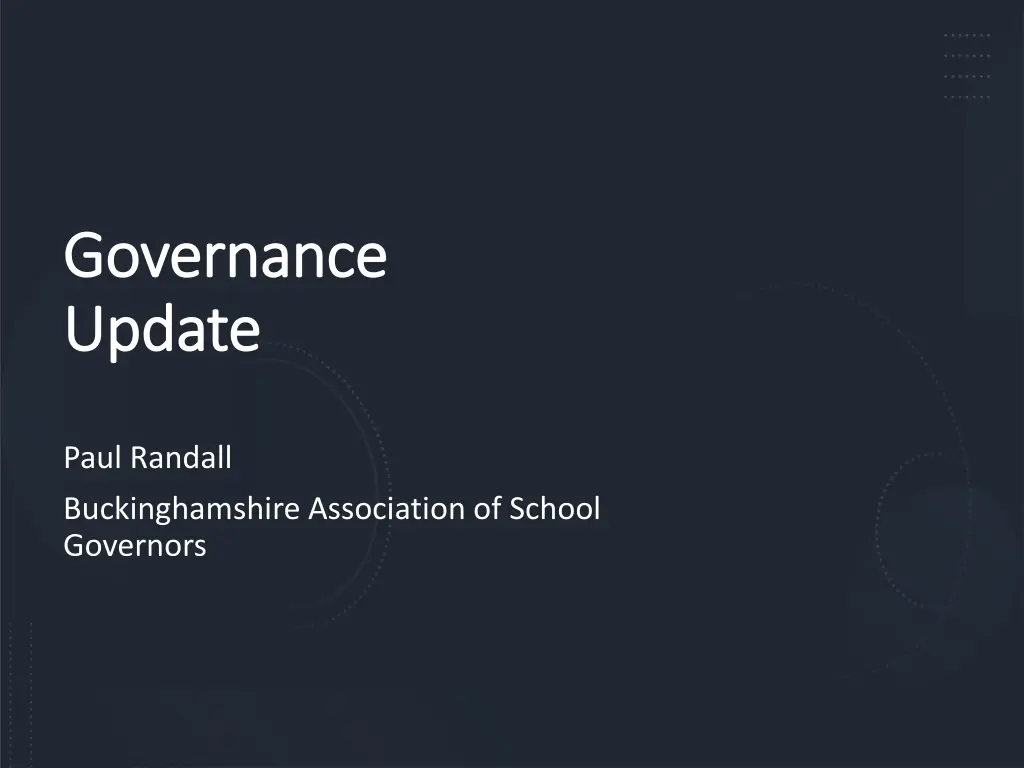 Governance Update

Paul Randall

Buckinghamshire Association of School Governors